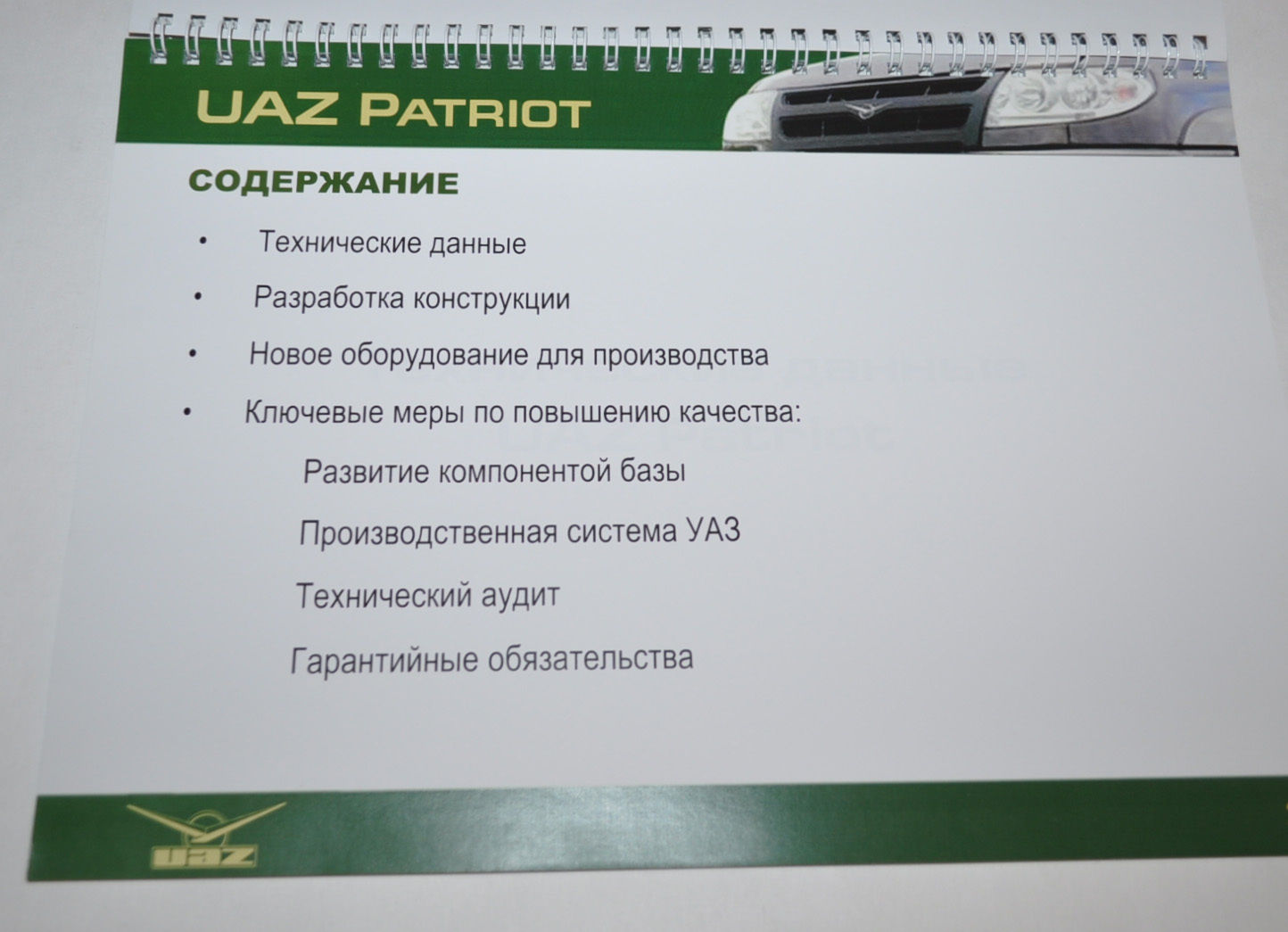 UAZ PATRIOT

СОДЕРЖАНИЕ

• Технические данные

• Разработка конструкции

• Новое оборудование для производства

• Ключевые меры по повышению качества:

Развитие компонентой базы

Производственная система УАЗ

Технический аудит

Гарантийные обязательства

UAZ